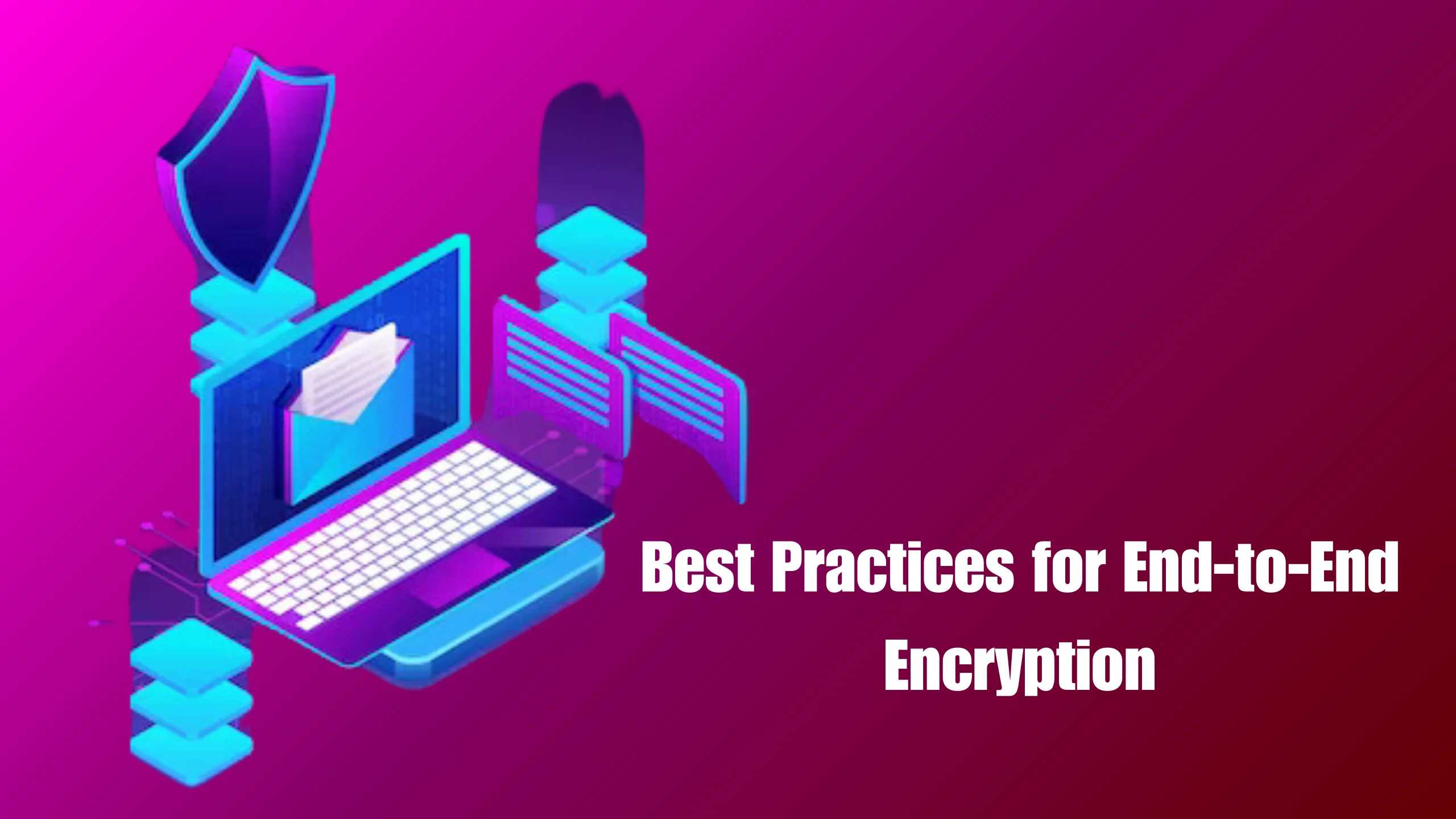 Best Practices for End-to-End Encryption